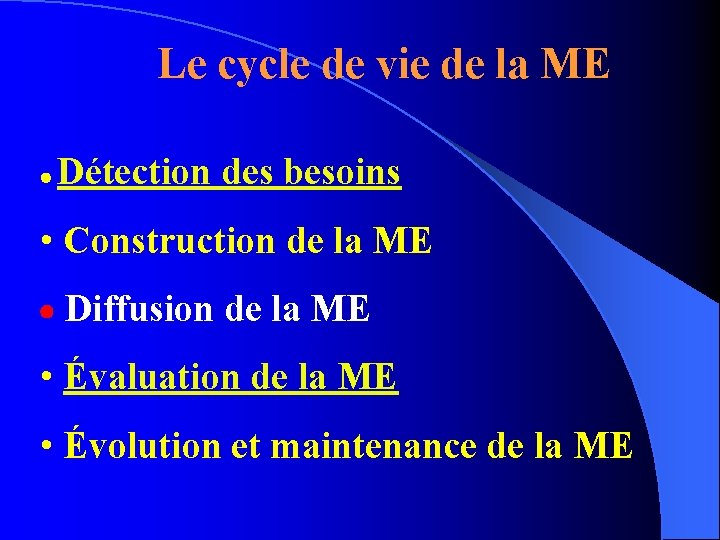 Le cycle de vie de la ME

• Détection des besoins

• Construction de la ME

• Diffusion de la ME

• Évaluation de la ME

• Évolution et maintenance de la ME